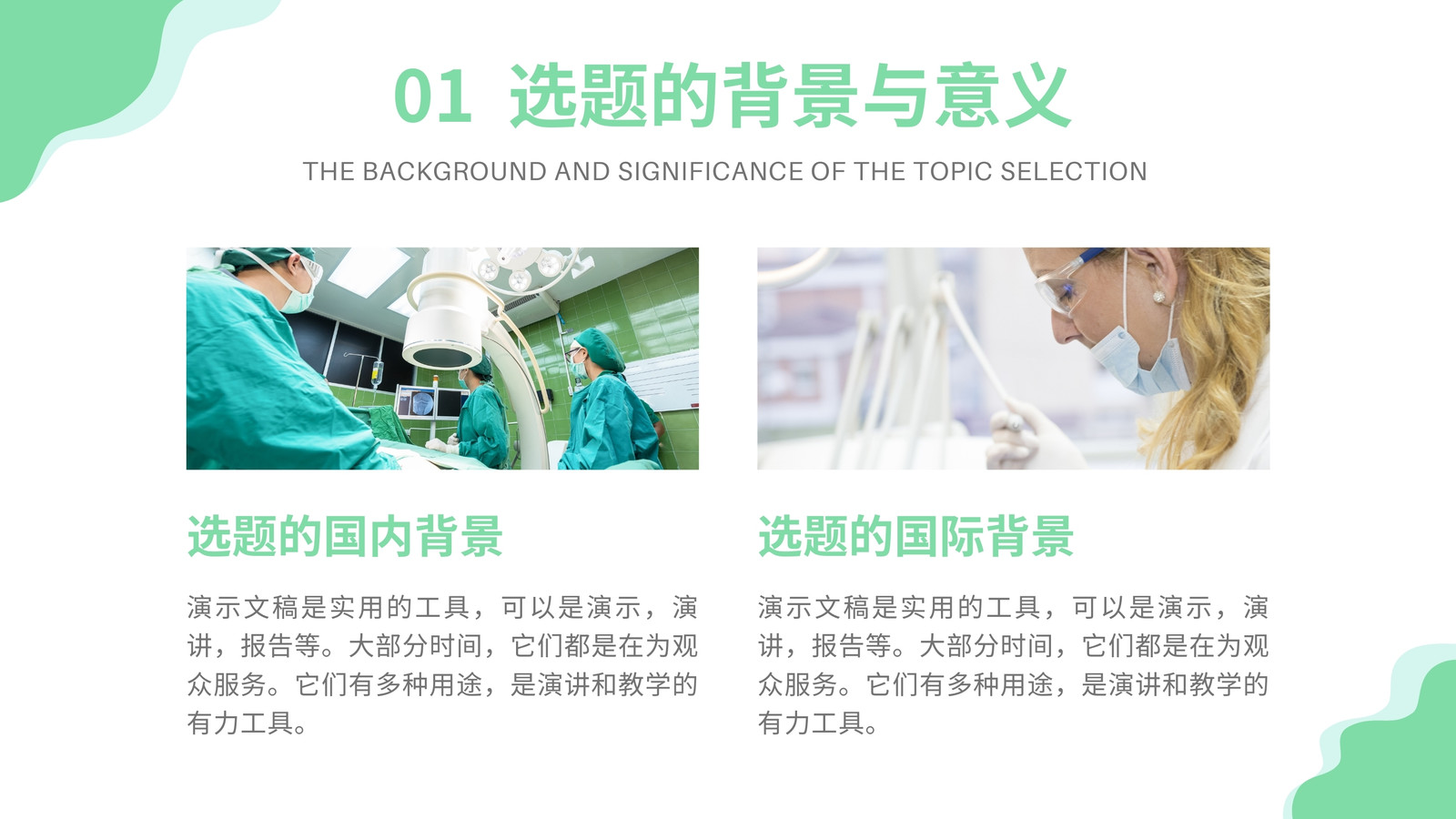 01 选题的背景与意义

THE BACKGROUND AND SIGNIFICANCE OF THE TOPIC SELECTION

选题的国内背景

演示文稿是实用的工具，可以是演示，演讲，报告等。大部分时间，它们都是在为观众服务。它们有多种用途，是演讲和教学的有力工具。

选题的国际背景

演示文稿是实用的工具，可以是演示，演讲，报告等。大部分时间，它们都是在为观众服务。它们有多种用途，是演讲和教学的有力工具。